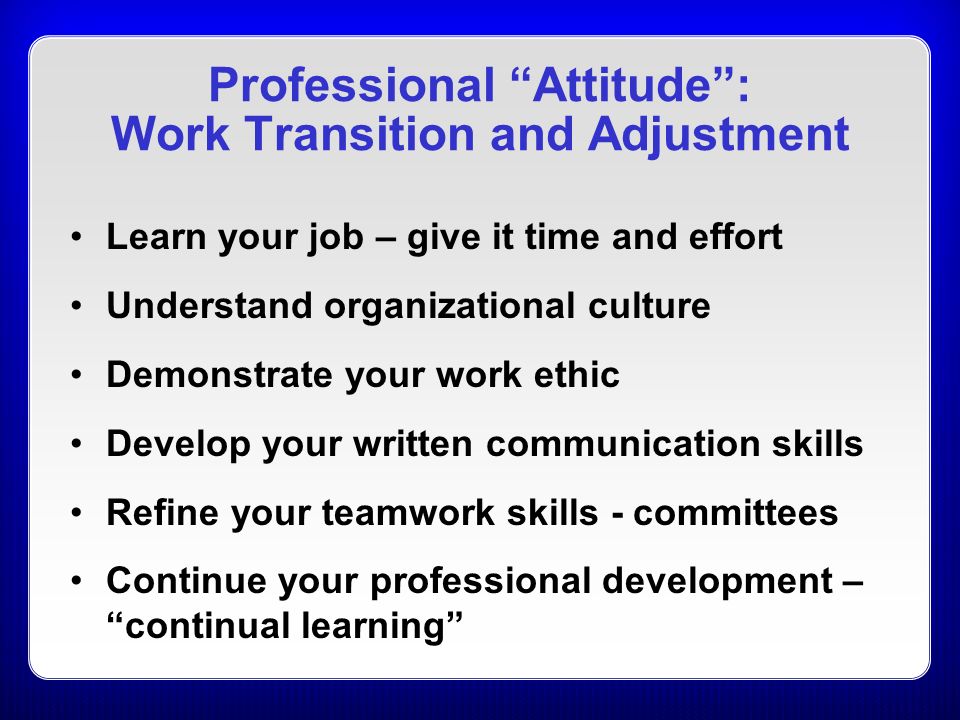 Professional “Attitude”:
Work Transition and Adjustment

• Learn your job – give it time and effort
• Understand organizational culture
• Demonstrate your work ethic
• Develop your written communication skills
• Refine your teamwork skills - committees
• Continue your professional development – “continual learning”